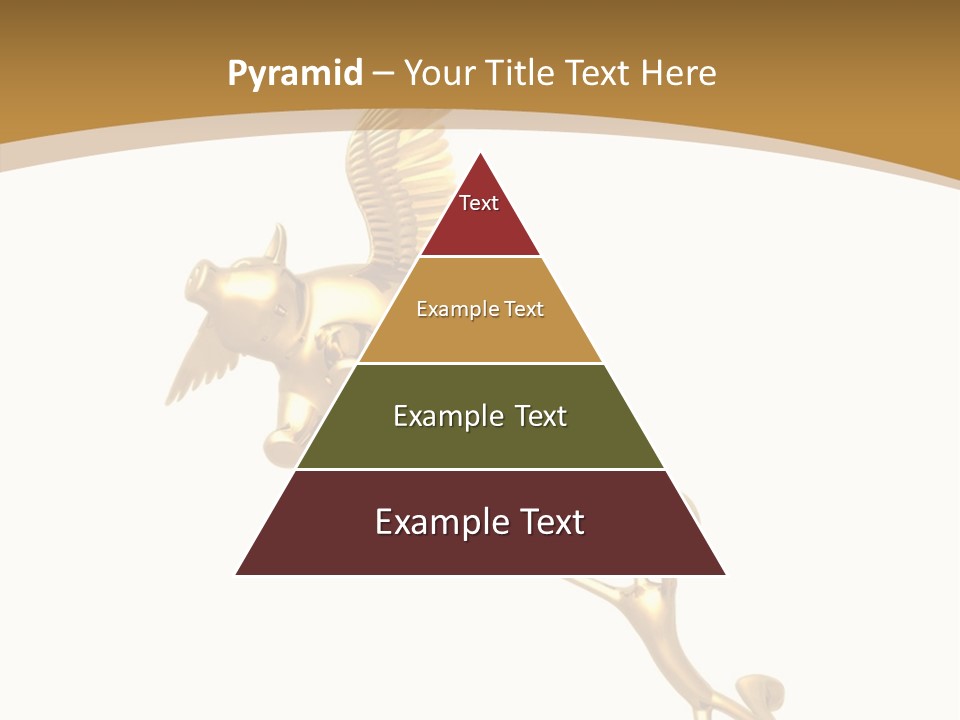 Pyramid – Your Title Text Here

Text

Example Text

Example Text

Example Text